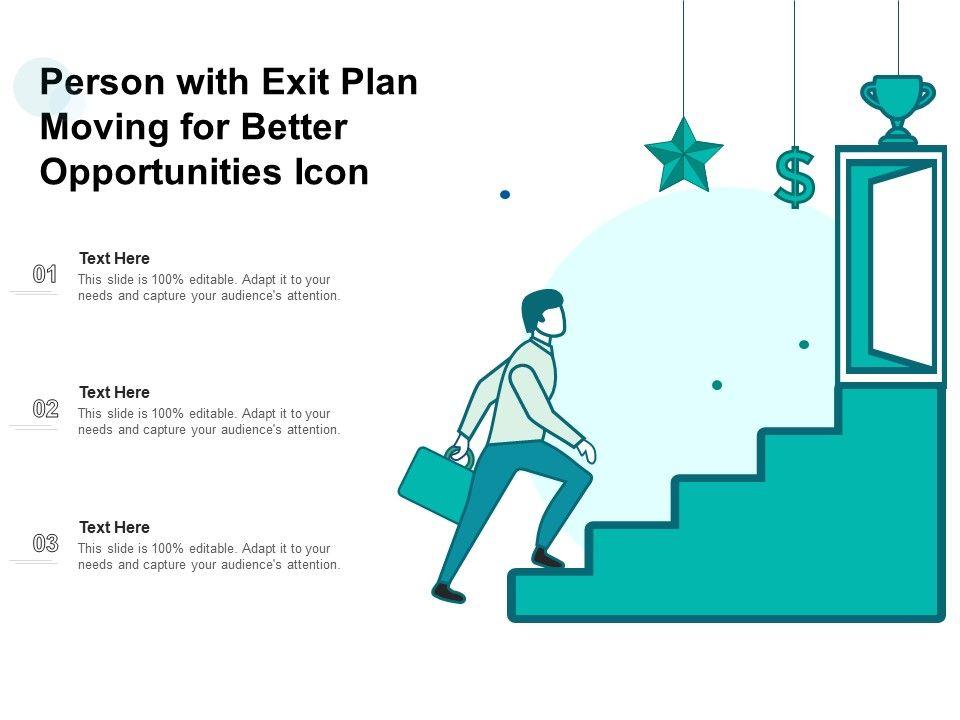 Person with Exit Plan Moving for Better Opportunities Icon

01
Text Here
This slide is 100% editable. Adapt it to your needs and capture your audience's attention.

02
Text Here
This slide is 100% editable. Adapt it to your needs and capture your audience's attention.

03
Text Here
This slide is 100% editable. Adapt it to your needs and capture your audience's attention.

$